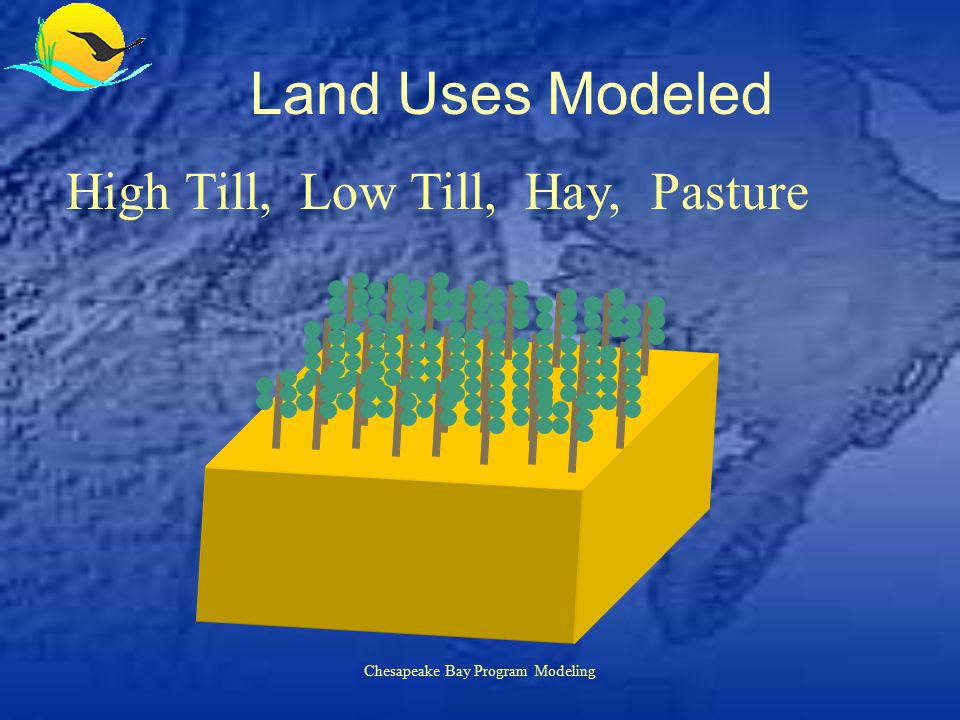 Land Uses Modeled

High Till, Low Till, Hay, Pasture

Chesapeake Bay Program Modeling